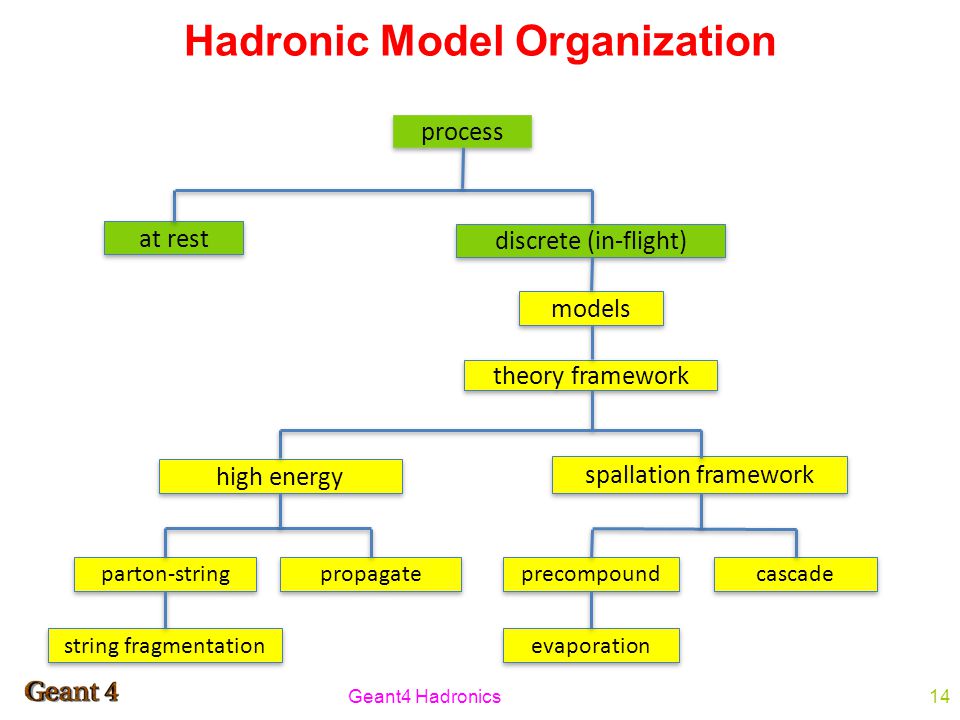 Hadronic Model Organization

process

at rest

discrete (in-flight)

models

theory framework

high energy

spallation framework

parton-string

propagate

precompound

cascade

string fragmentation

evaporation

Geant 4

Geant4 Hadronics

14